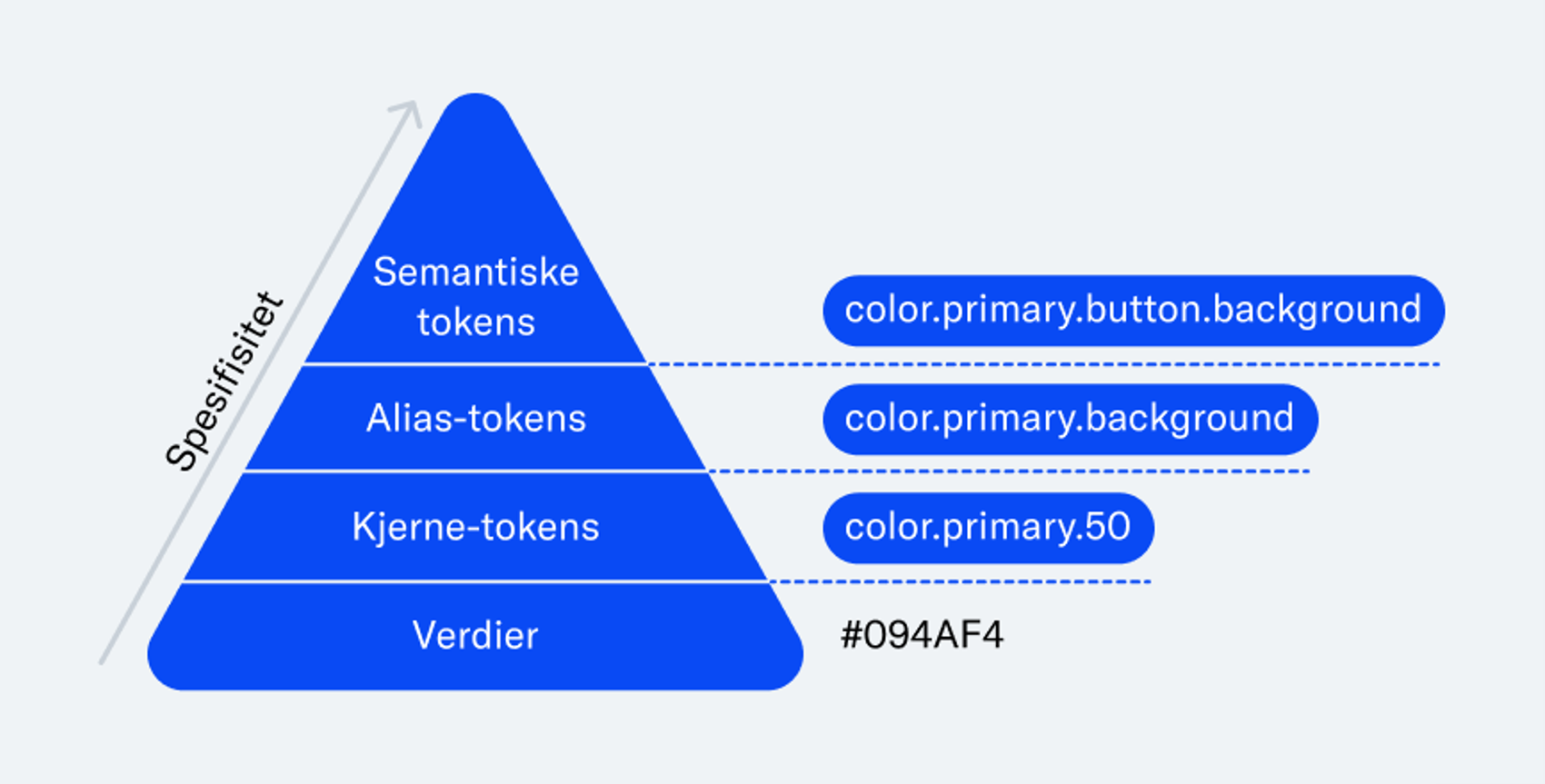 Spesifisitet

Semantiske tokens

color.primary.button.background

Alias-tokens

color.primary.background

Kjerne-tokens

color.primary.50

Verdier

#094AF4